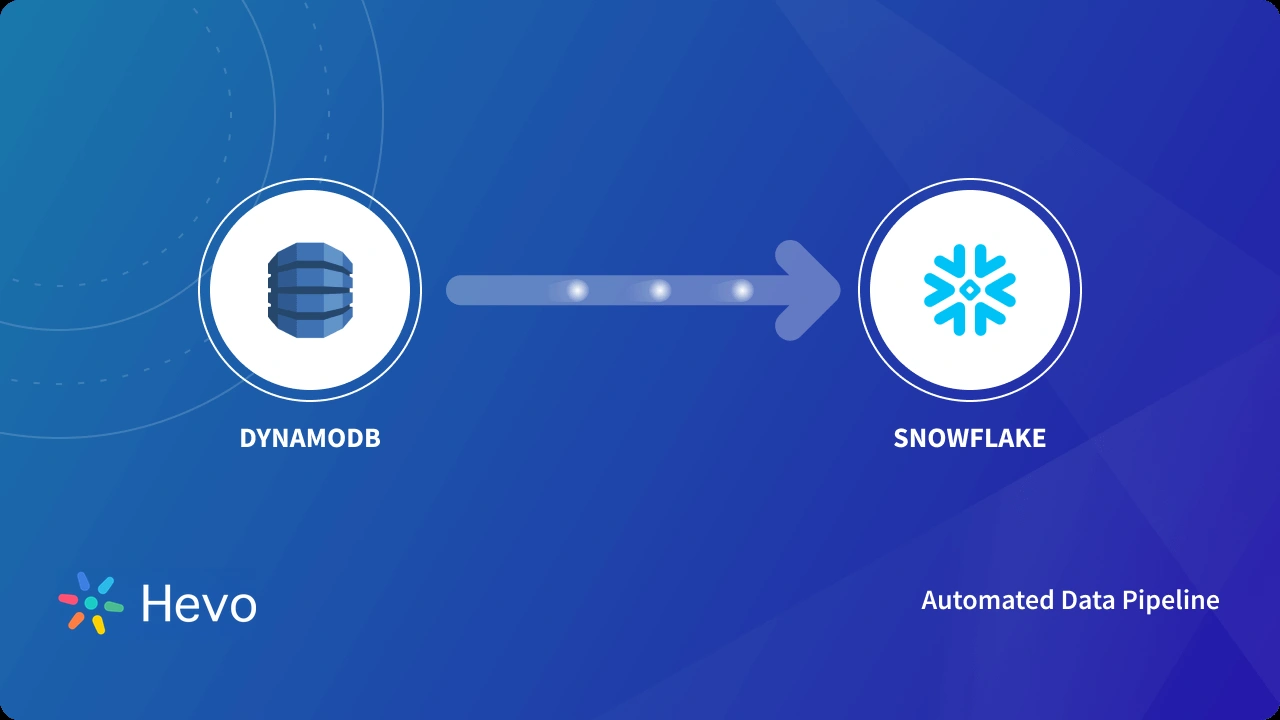 DYNAMODB

SNOWFLAKE

Hevo

Automated Data Pipeline